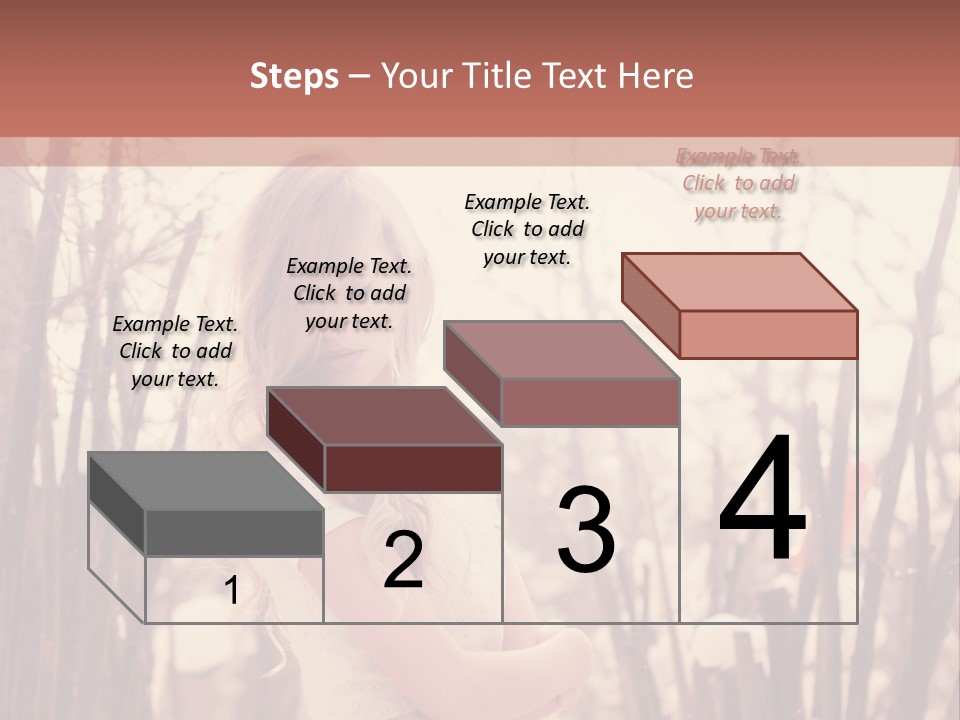 Steps – Your Title Text Here

Example Text. Click to add your text.

Example Text. Click to add your text.

Example Text. Click to add your text.

Example Text. Click to add your text.

1

2

3

4